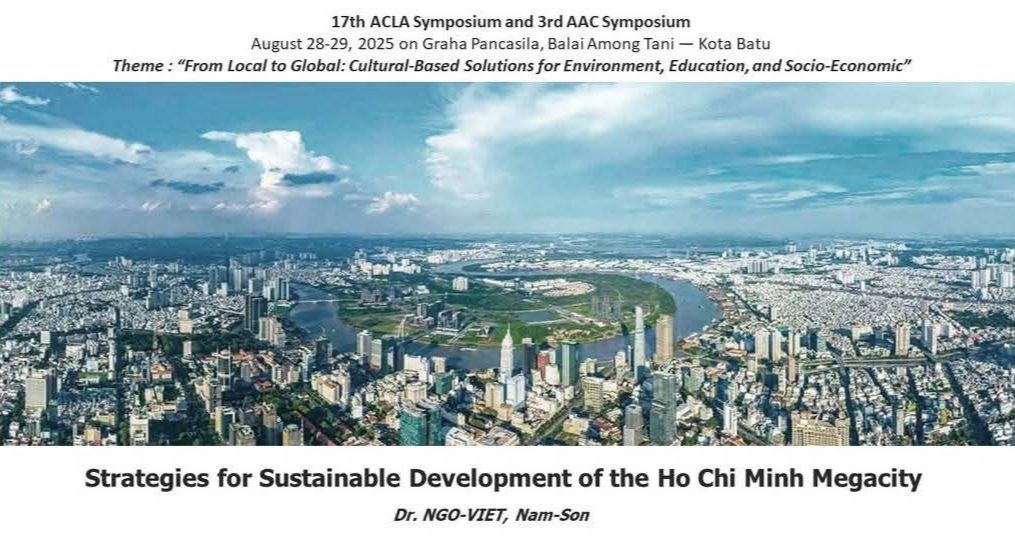 17th ACLA Symposium and 3rd AAC Symposium
August 28-29, 2025 on Graha Pancasila, Balai Among Tani — Kota Batu
Theme : "From Local to Global: Cultural-Based Solutions for Environment, Education, and Socio-Economic"

Strategies for Sustainable Development of the Ho Chi Minh Megacity
Dr. NGO-VIET, Nam-Son